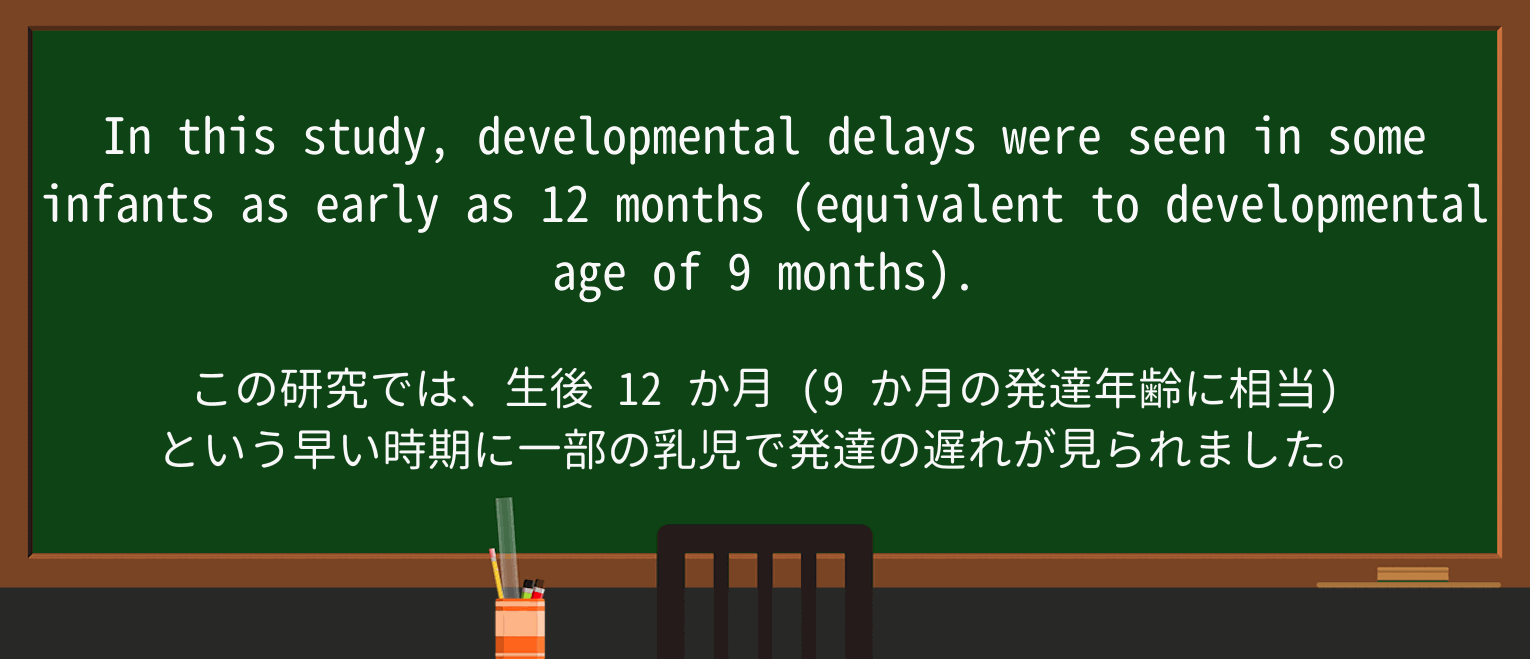 In this study, developmental delays were seen in some infants as early as 12 months (equivalent to developmental age of 9 months).

この研究では、生後 12 か月 (9 か月の発達年齢に相当) という早い時期に一部の乳児で発達の遅れが見られました。